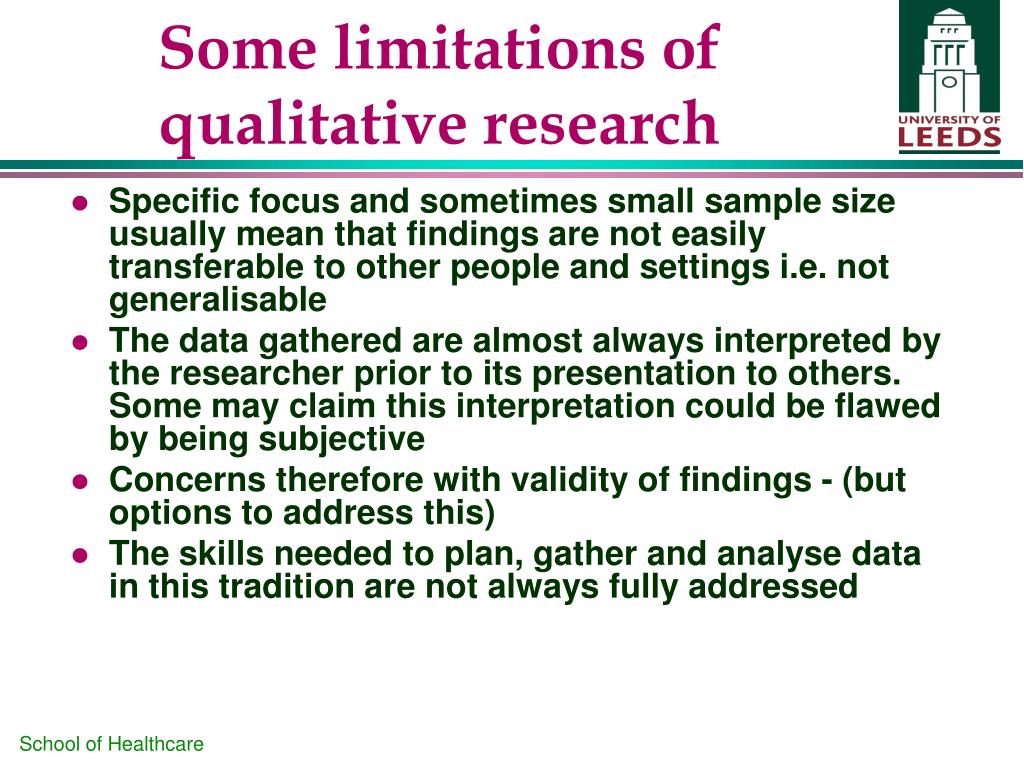 Some limitations of qualitative research

UNIVERSITY OF LEEDS

- Specific focus and sometimes small sample size usually mean that findings are not easily transferable to other people and settings i.e. not generalisable
- The data gathered are almost always interpreted by the researcher prior to its presentation to others. Some may claim this interpretation could be flawed by being subjective
- Concerns therefore with validity of findings - (but options to address this)
- The skills needed to plan, gather and analyse data in this tradition are not always fully addressed

School of Healthcare